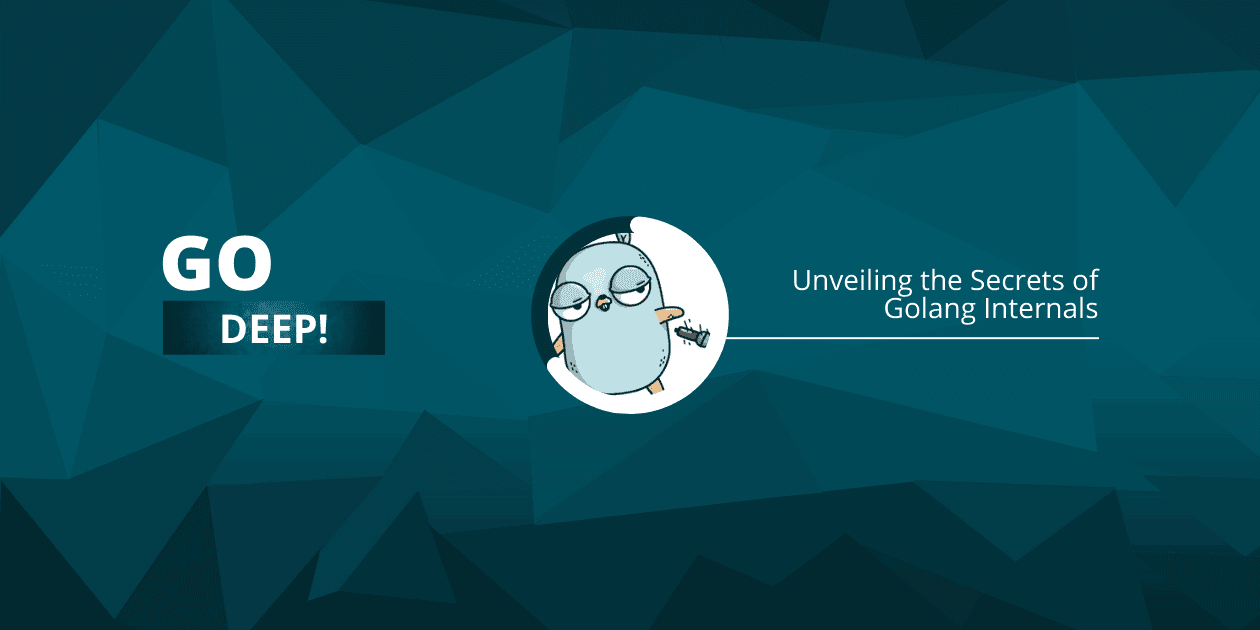 GO
DEEP!

Unveiling the Secrets of Golang Internals